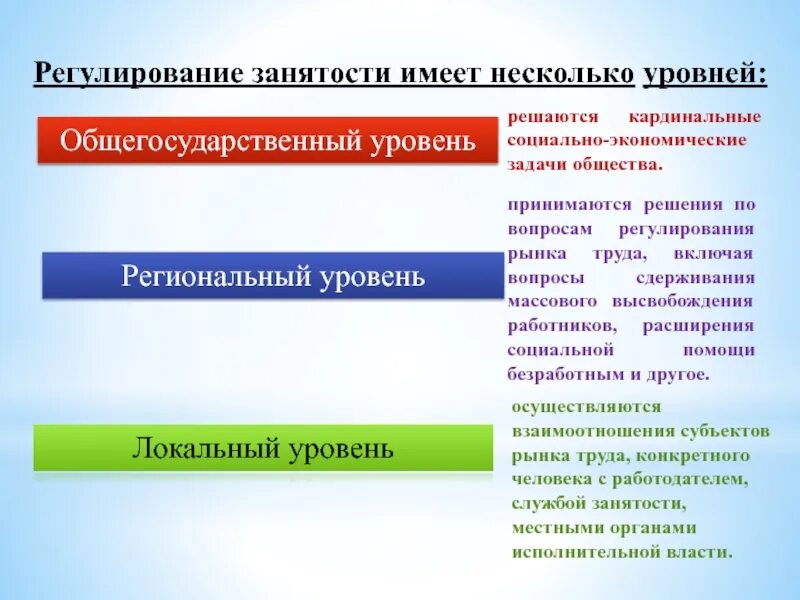 Регулирование занятости имеет несколько уровней:

Общегосударственный уровень

решаются кардинальные социально-экономические задачи общества.

Региональный уровень

принимаются решения по вопросам регулирования рынка труда, включая вопросы сдерживания массового высвобождения работников, расширения социальной помощи безработным и другое.

Локальный уровень

осуществляются взаимоотношения субъектов рынка труда, конкретного человека с работодателем, службой занятости, местными органами исполнительной власти.